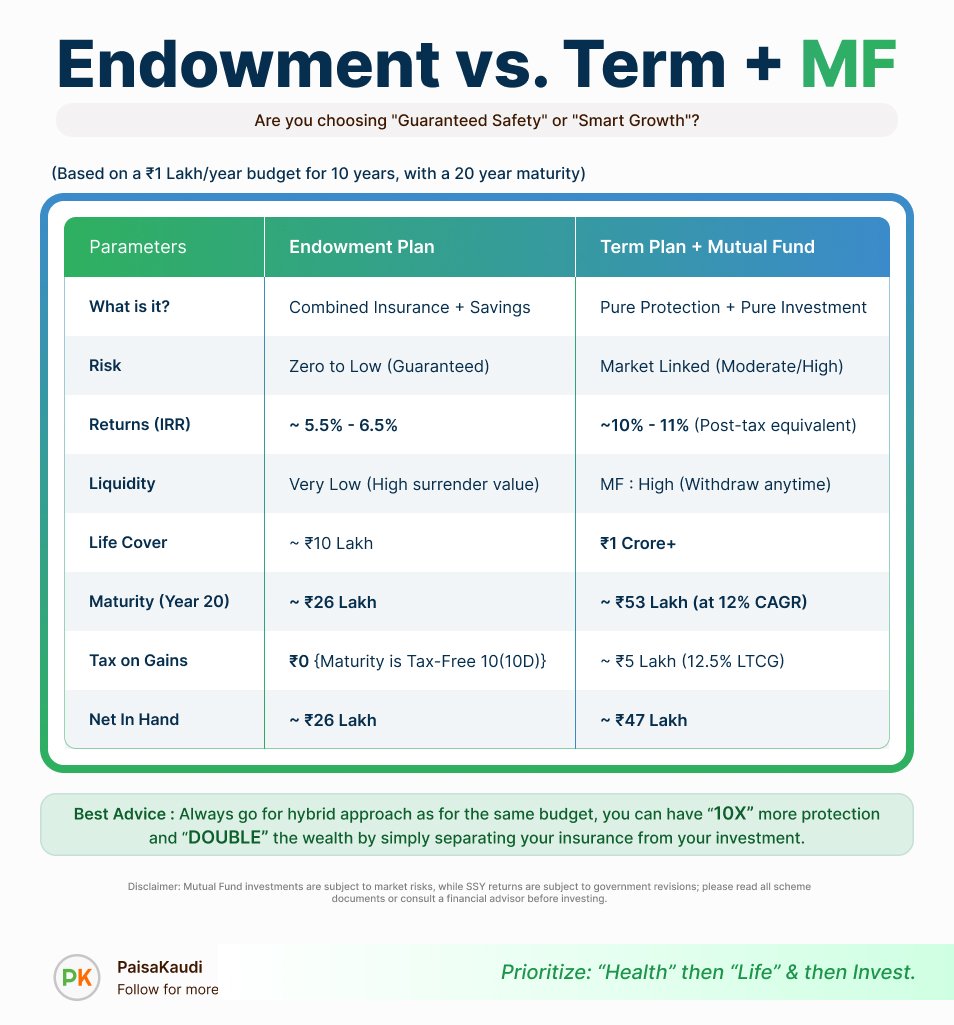 Endowment vs. Term + MF

Are you choosing "Guaranteed Safety" or "Smart Growth"?

(Based on a ₹1 Lakh/year budget for 10 years, with a 20 year maturity)

| Parameters | Endowment Plan | Term Plan + Mutual Fund |
|---|---|---|
| What is it? | Combined Insurance + Savings | Pure Protection + Pure Investment |
| Risk | Zero to Low (Guaranteed) | Market Linked (Moderate/High) |
| Returns (IRR) | ~ 5.5% - 6.5% | ~10% - 11% (Post-tax equivalent) |
| Liquidity | Very Low (High surrender value) | MF : High (Withdraw anytime) |
| Life Cover | ~ ₹10 Lakh | ₹1 Crore+ |
| Maturity (Year 20) | ~ ₹26 Lakh | ~ ₹53 Lakh (at 12% CAGR) |
| Tax on Gains | ₹0 {Maturity is Tax-Free 10(10D)} | ~ ₹5 Lakh (12.5% LTCG) |
| Net In Hand | ~ ₹26 Lakh | ~ ₹47 Lakh |

Best Advice : Always go for hybrid approach as for the same budget, you can have “10X” more protection and “DOUBLE” the wealth by simply separating your insurance from your investment.

Disclaimer: Mutual Fund investments are subject to market risks, while SSY returns are subject to government revisions; please read all scheme documents or consult a financial advisor before investing.

PK
PaisaKaudi
Follow for more

Prioritize: “Health” then “Life” & then Invest.